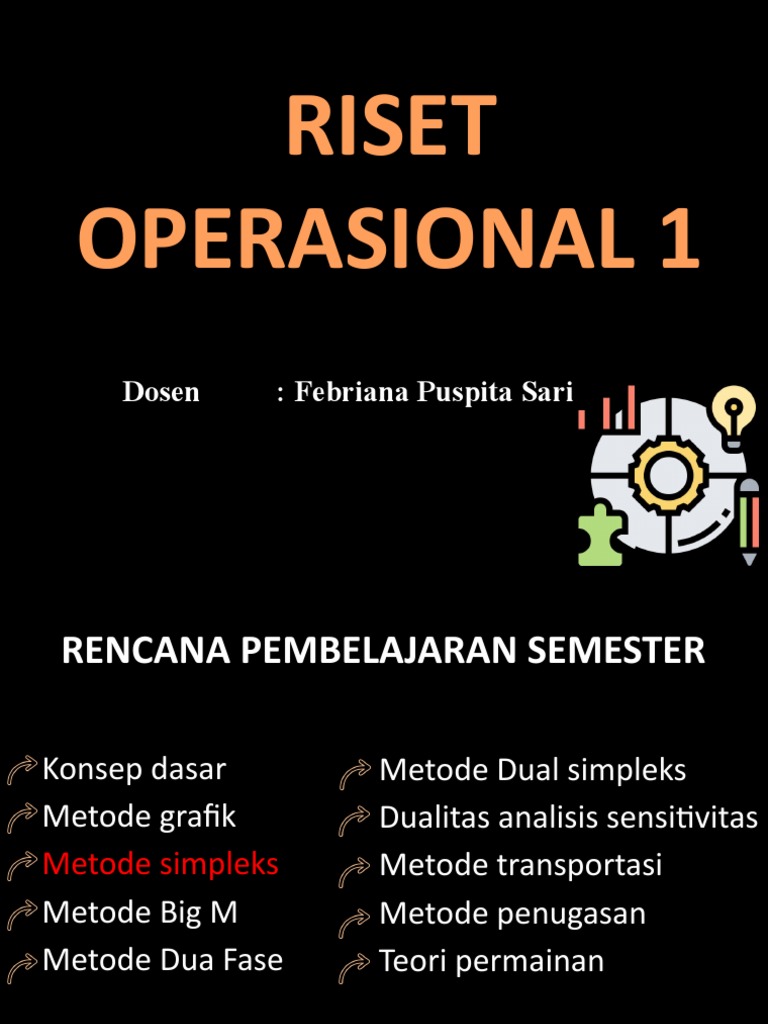 RISET OPERASIONAL 1

Dosen : Febriana Puspita Sari

RENCANA PEMBELAJARAN SEMESTER

Konsep dasar
Metode grafik
Metode simpleks
Metode Big M
Metode Dua Fase

Metode Dual simpleks
Dualitas analisis sensitivitas
Metode transportasi
Metode penugasan
Teori permainan